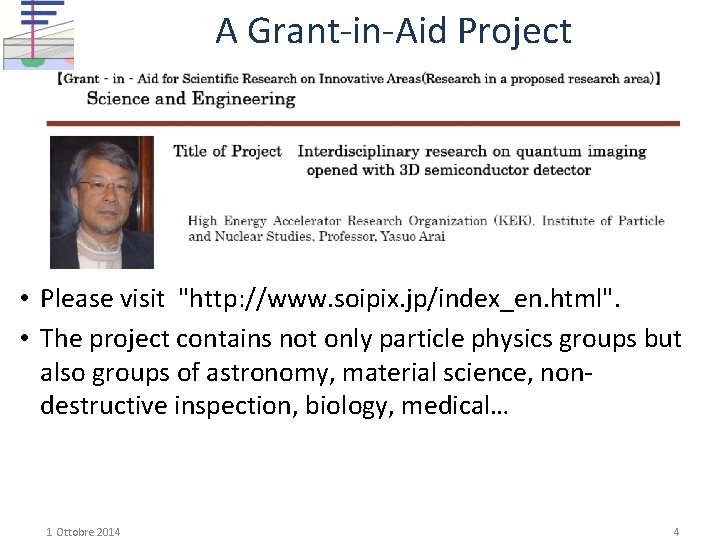 A Grant-in-Aid Project

【Grant - in - Aid for Scientific Research on Innovative Areas(Research in a proposed research area)】
Science and Engineering

Title of Project Interdisciplinary research on quantum imaging opened with 3D semiconductor detector

High Energy Accelerator Research Organization (KEK), Institute of Particle and Nuclear Studies, Professor, Yasuo Arai

• Please visit "http://www.soipix.jp/index_en.html".
• The project contains not only particle physics groups but also groups of astronomy, material science, non-destructive inspection, biology, medical…

1 Ottobre 2014

4